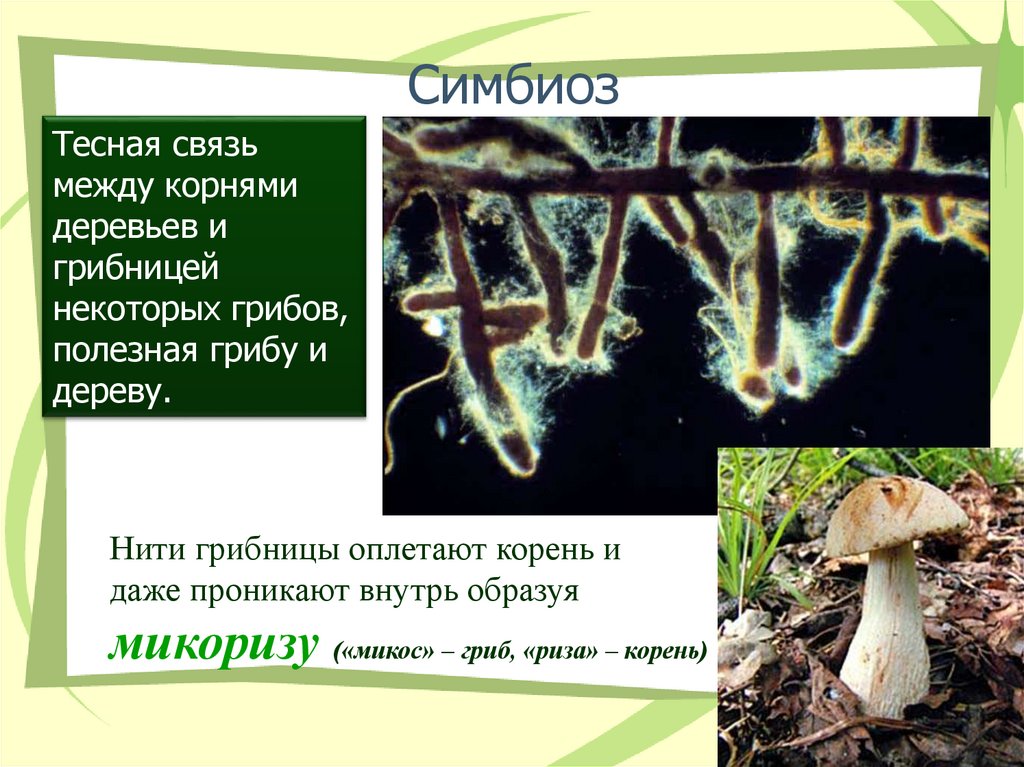 Симбиоз

Тесная связь между корнями деревьев и грибницей некоторых грибов, полезная грибу и дереву.

Нити грибницы оплетают корень и даже проникают внутрь образуя

микоризу («микос» – гриб, «риза» – корень)